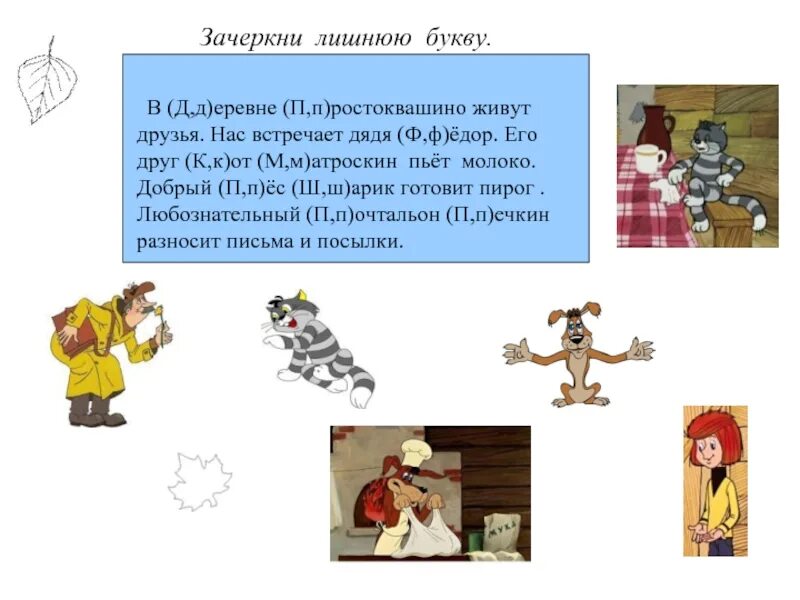 Зачеркни лишнюю букву.

В (Д,д)еревне (П,п)ростоквашино живут друзья. Нас встречает дядя (Ф,ф)ёдор. Его друг (К,к)от (М,м)атроскин пьёт молоко. Добрый (П,п)ёс (Ш,ш)арик готовит пирог . Любознательный (П,п)очтальон (П,п)ечкин разносит письма и посылки.

МУКА